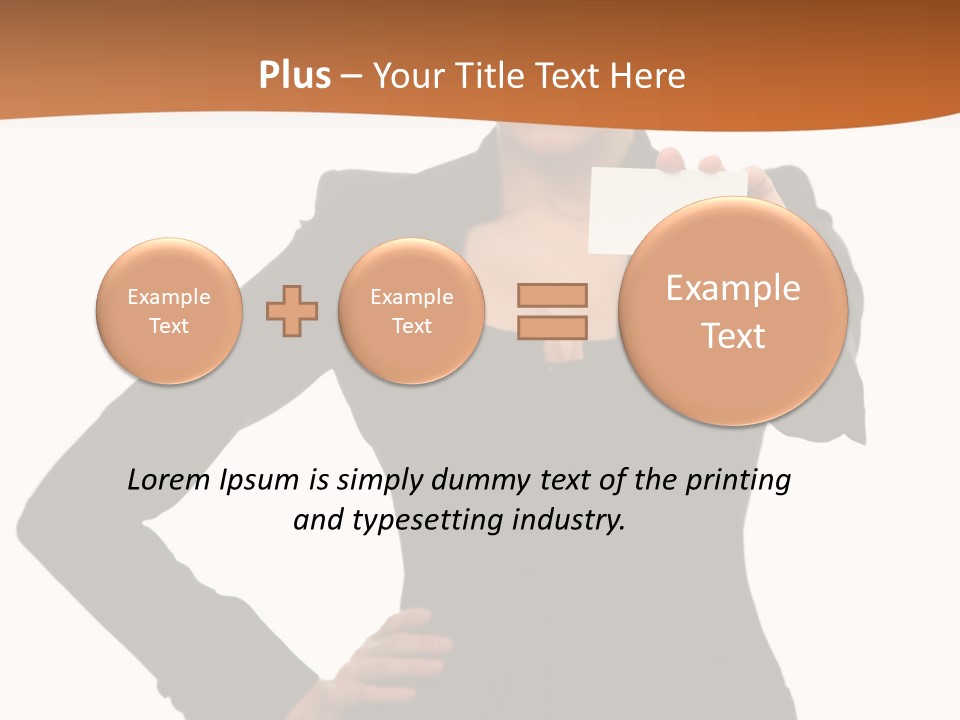 Plus – Your Title Text Here

Example Text

Example Text

Example Text

Lorem Ipsum is simply dummy text of the printing and typesetting industry.